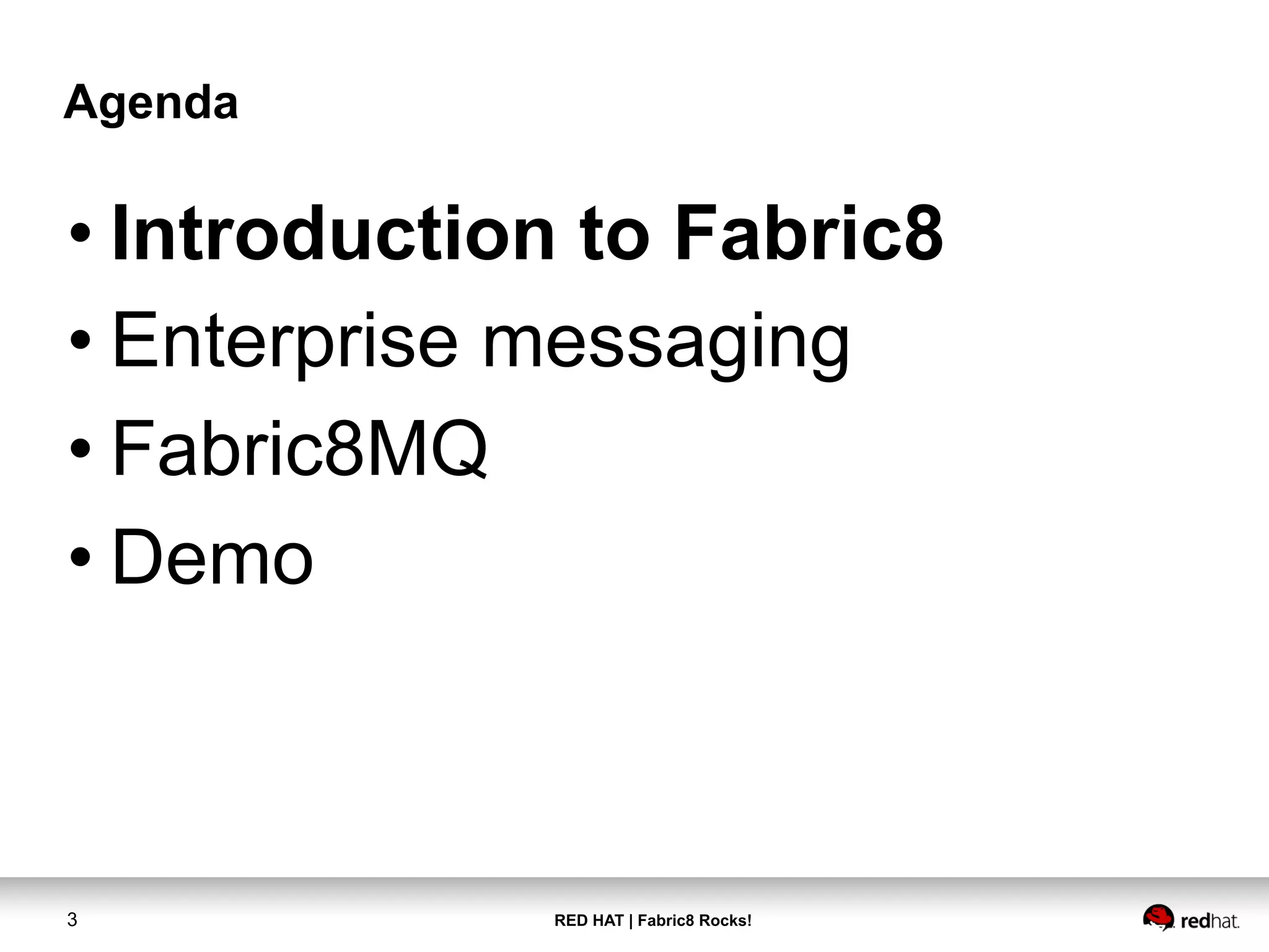 Agenda

• Introduction to Fabric8
• Enterprise messaging
• Fabric8MQ
• Demo

3

RED HAT | Fabric8 Rocks!

redhat.